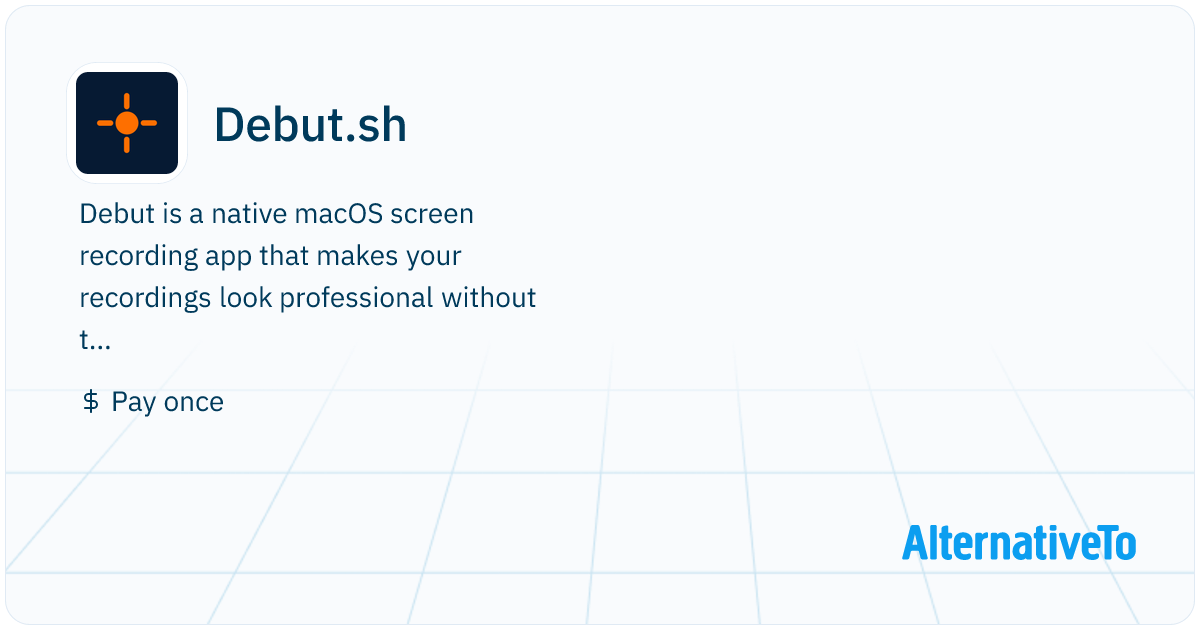 Debut.sh

Debut is a native macOS screen recording app that makes your recordings look professional without t...

$ Pay once

AlternativeTo